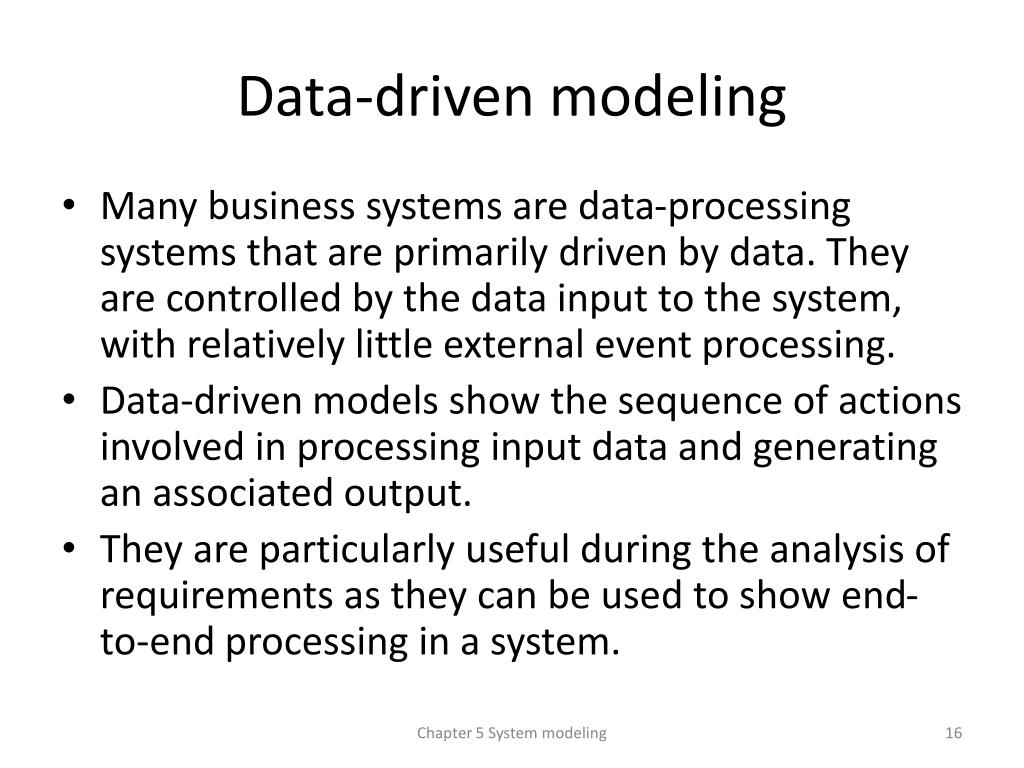 Data-driven modeling

• Many business systems are data-processing systems that are primarily driven by data. They are controlled by the data input to the system, with relatively little external event processing.
• Data-driven models show the sequence of actions involved in processing input data and generating an associated output.
• They are particularly useful during the analysis of requirements as they can be used to show end-to-end processing in a system.

Chapter 5 System modeling

16